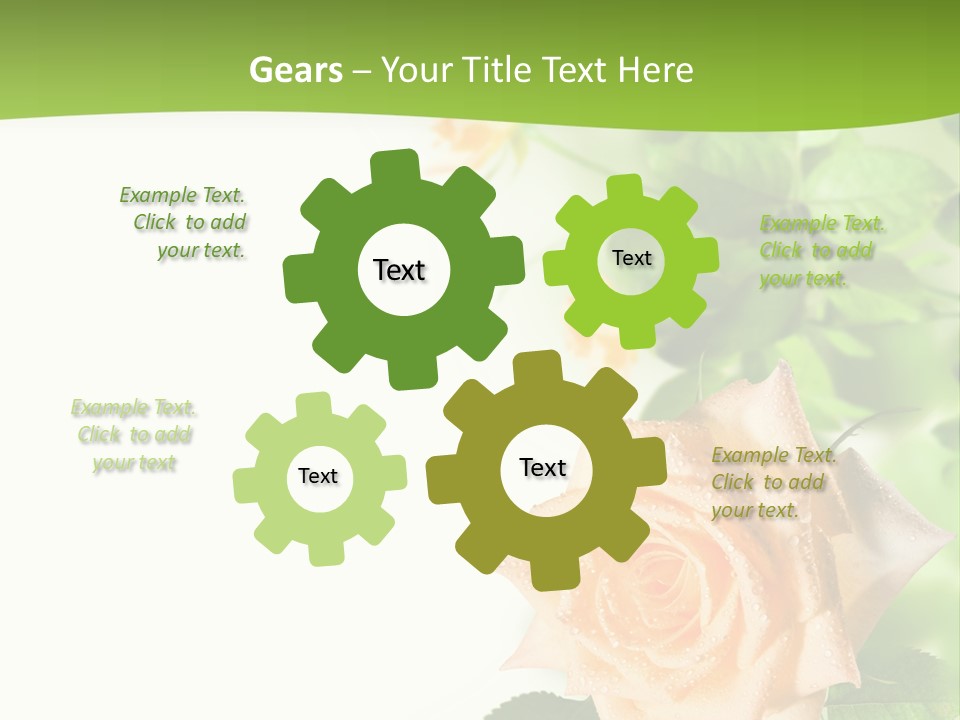 Gears – Your Title Text Here

Example Text. Click to add your text.

Text

Text

Example Text. Click to add your text.

Example Text. Click to add your text

Text

Text

Example Text. Click to add your text.